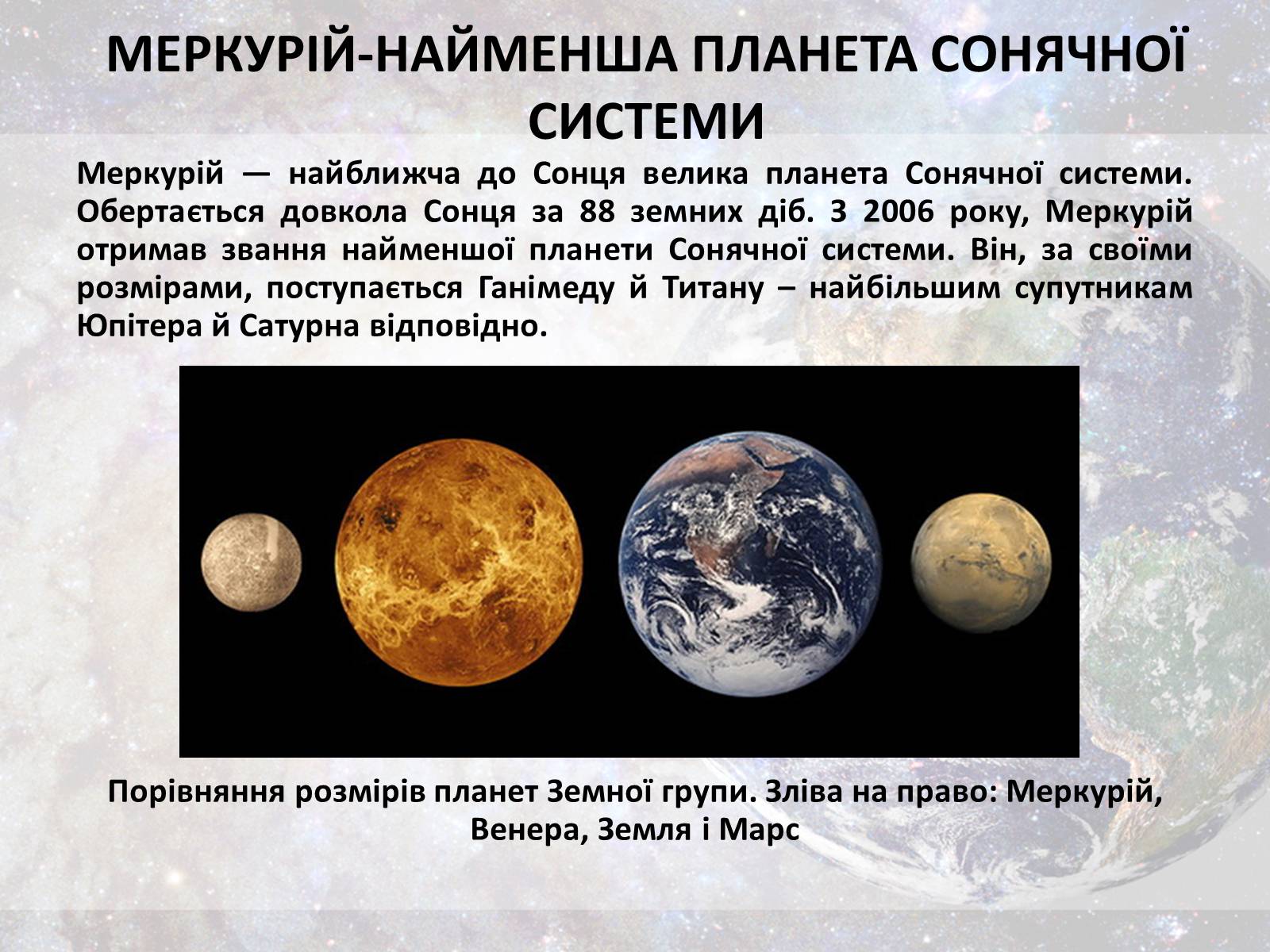 МЕРКУРІЙ-НАЙМЕНША ПЛАНЕТА СОНЯЧНОЇ СИСТЕМИ

Меркурій — найближча до Сонця велика планета Сонячної системи. Обертається довкола Сонця за 88 земних діб. З 2006 року, Меркурій отримав звання найменшої планети Сонячної системи. Він, за своїми розмірами, поступається Ганімеду й Титану – найбільшим супутникам Юпітера й Сатурна відповідно.

Порівняння розмірів планет Земної групи. Зліва на право: Меркурій, Венера, Земля і Марс